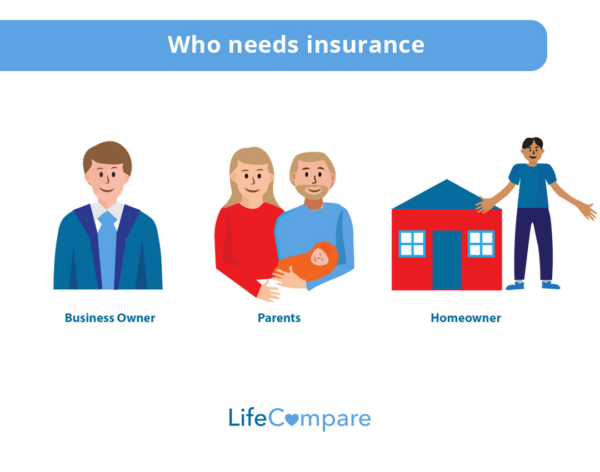 Who needs insurance

Business Owner

Parents

Homeowner

LifeCompare